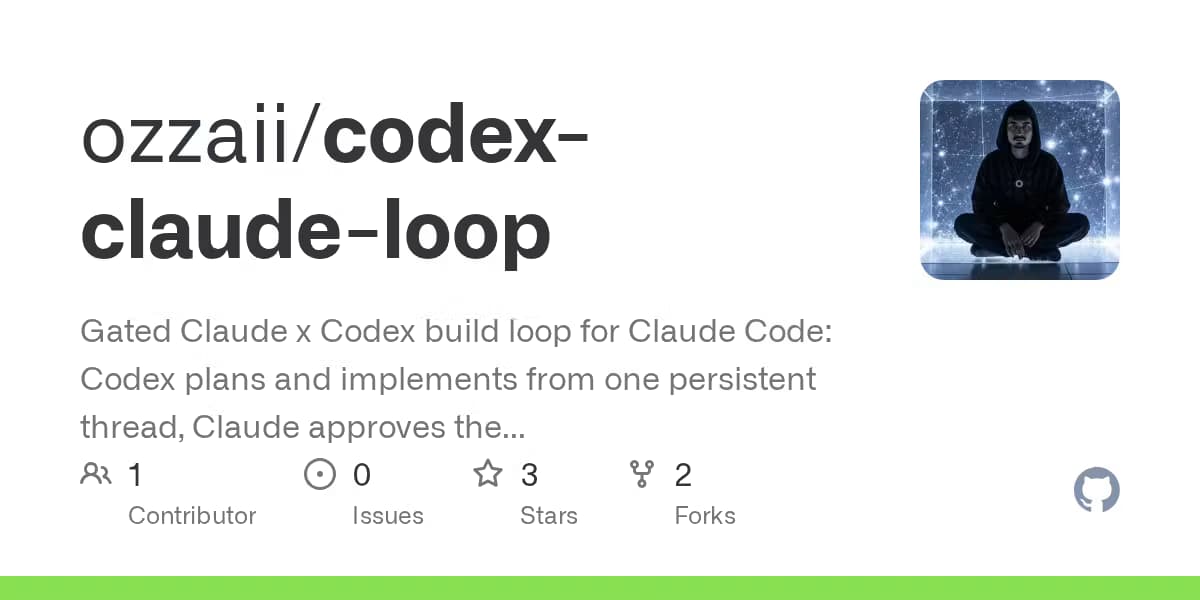 ozzaii/codex-claude-loop

Gated Claude x Codex build loop for Claude Code: Codex plans and implements from one persistent thread, Claude approves the...

1 Contributor

0 Issues

3 Stars

2 Forks